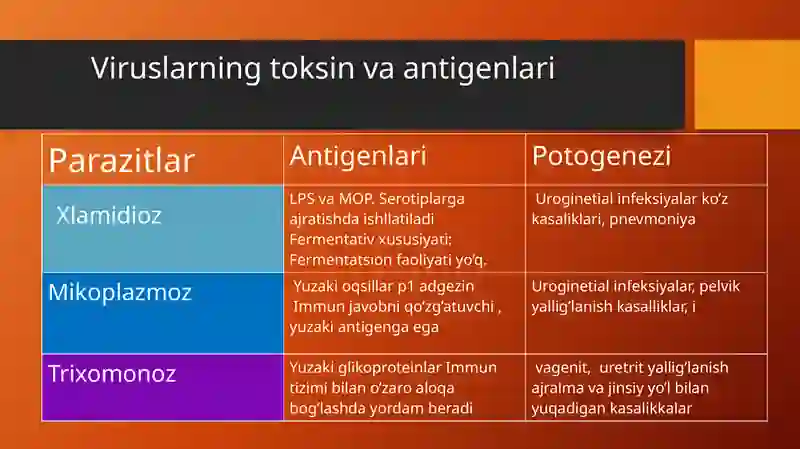 Viruslarning toksin va antigenlari

| Parazitlar | Antigenlari | Potogenezi |
|---|---|---|
| Xlamidioz | LPS va MOP. Serotiplarga ajratishda ishllatiladi Fermentativ xususiyati: Fermentatsıon faoliyati yo'q. | Uroginetial infeksiyalar ko'z kasaliklari, pnevmoniya |
| Mikoplazmoz | Yuzaki oqsillar p1 adgezin Immun javobni qo'zg'atuvchi , yuzaki antigenga ega | Uroginetial infeksiyalar, pelvik yallig'lanish kasalliklar, i |
| Trixomonoz | Yuzaki glikoproteinlar Immun tizimi bilan o'zaro aloqa bog'lashda yordam beradi | vagenit, uretrit yallig'lanish ajralma va jinsiy yo'l bilan yuqadigan kasalikkalar |